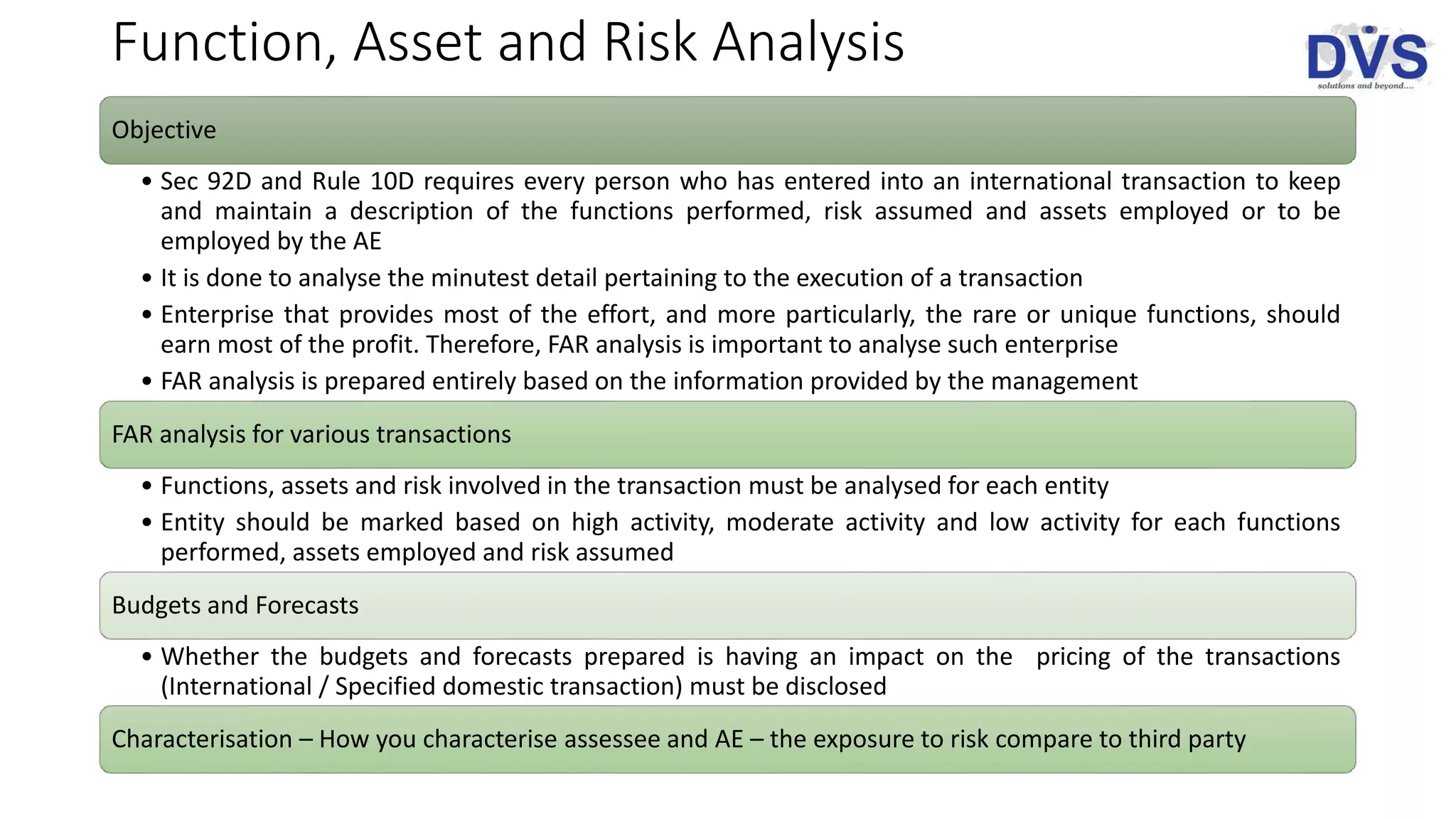 Function, Asset and Risk Analysis

DVS
solutions and beyond....

Objective

• Sec 92D and Rule 10D requires every person who has entered into an international transaction to keep and maintain a description of the functions performed, risk assumed and assets employed or to be employed by the AE
• It is done to analyse the minutest detail pertaining to the execution of a transaction
• Enterprise that provides most of the effort, and more particularly, the rare or unique functions, should earn most of the profit. Therefore, FAR analysis is important to analyse such enterprise
• FAR analysis is prepared entirely based on the information provided by the management

FAR analysis for various transactions

• Functions, assets and risk involved in the transaction must be analysed for each entity
• Entity should be marked based on high activity, moderate activity and low activity for each functions performed, assets employed and risk assumed

Budgets and Forecasts

• Whether the budgets and forecasts prepared is having an impact on the pricing of the transactions (International / Specified domestic transaction) must be disclosed

Characterisation – How you characterise assessee and AE – the exposure to risk compare to third party